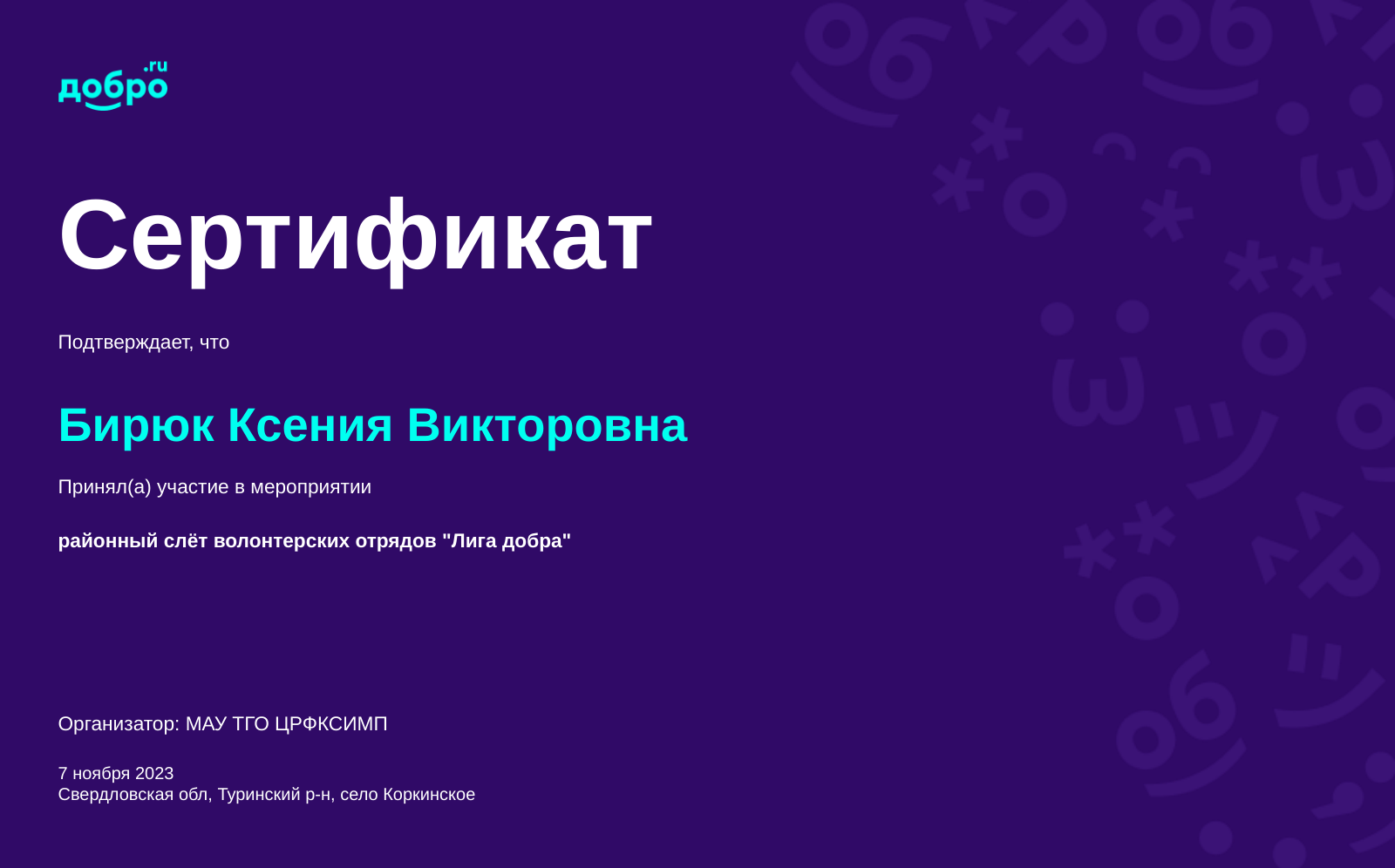 добро.ru

Сертификат

Подтверждает, что

Бирюк Ксения Викторовна

Принял(а) участие в мероприятии

районный слёт волонтерских отрядов "Лига добра"

Организатор: МАУ ТГО ЦРФКСИМП

7 ноября 2023
Свердловская обл, Туринский р-н, село Коркинское